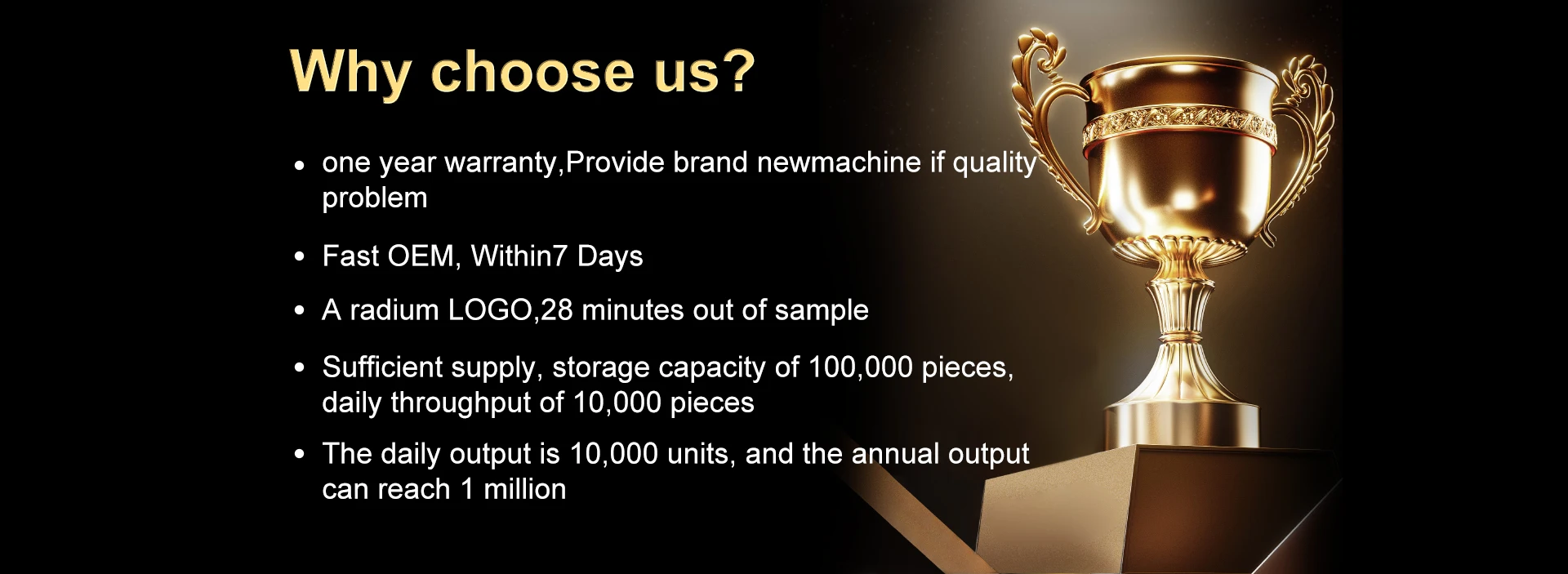 Why choose us?

• one year warranty,Provide brand newmachine if quality problem

• Fast OEM, Within7 Days

• A radium LOGO,28 minutes out of sample

• Sufficient supply, storage capacity of 100,000 pieces, daily throughput of 10,000 pieces

• The daily output is 10,000 units, and the annual output can reach 1 million